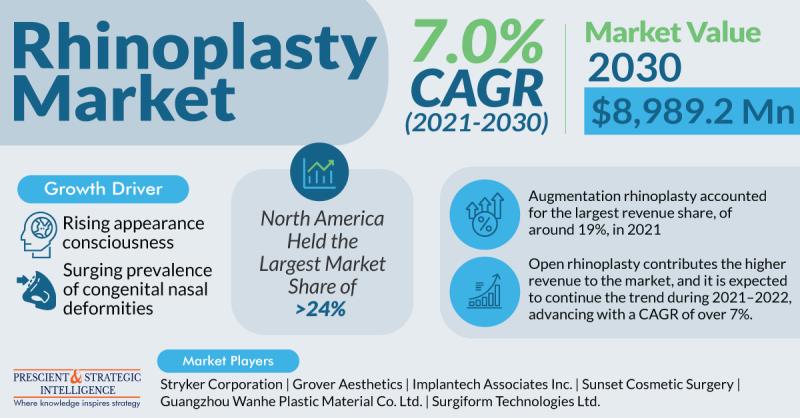 Rhinoplasty Market

7.0% CAGR (2021-2030)

Market Value 2030

$8,989.2 Mn

Growth Driver

Rising appearance consciousness

Surging prevalence of congenital nasal deformities

North America Held the Largest Market Share of >24%

Augmentation rhinoplasty accounted for the largest revenue share, of around 19%, in 2021

Open rhinoplasty contributes the higher revenue to the market, and it is expected to continue the trend during 2021–2022, advancing with a CAGR of over 7%.

PRESCIENT & STRATEGIC INTELLIGENCE
Where knowledge inspires strategy

Market Players

Stryker Corporation | Grover Aesthetics | Implantech Associates Inc. | Sunset Cosmetic Surgery | Guangzhou Wanhe Plastic Material Co. Ltd. | Surgiform Technologies Ltd.